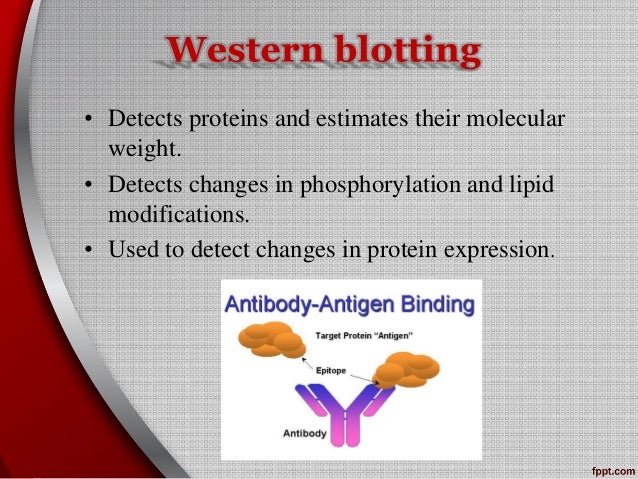 Western blotting

• Detects proteins and estimates their molecular weight.
• Detects changes in phosphorylation and lipid modifications.
• Used to detect changes in protein expression.

Antibody-Antigen Binding

Target Protein "Antigen"

Epitope

Antibody

fppt.com